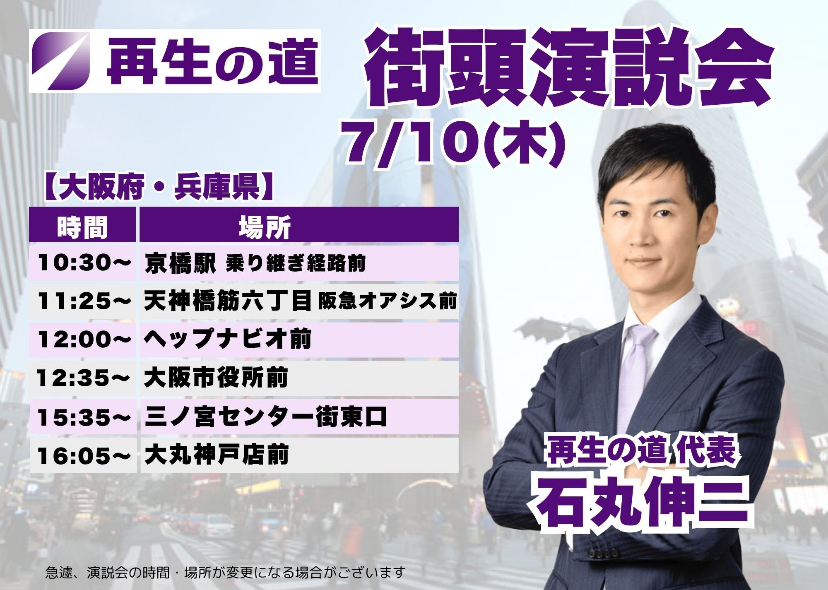 再生の道

街頭演説会

7/10(木)

【大阪府・兵庫県】

| 時間 | 場所 |
|---|---|
| 10:30~ | 京橋駅 乗り継ぎ経路前 |
| 11:25~ | 天神橋筋六丁目 阪急オアシス前 |
| 12:00~ | ヘップナビオ前 |
| 12:35~ | 大阪市役所前 |
| 15:35~ | 三ノ宮センター街東口 |
| 16:05~ | 大丸神戸店前 |

再生の道 代表
石丸伸二

急遽、演説会の時間・場所が変更になる場合がございます